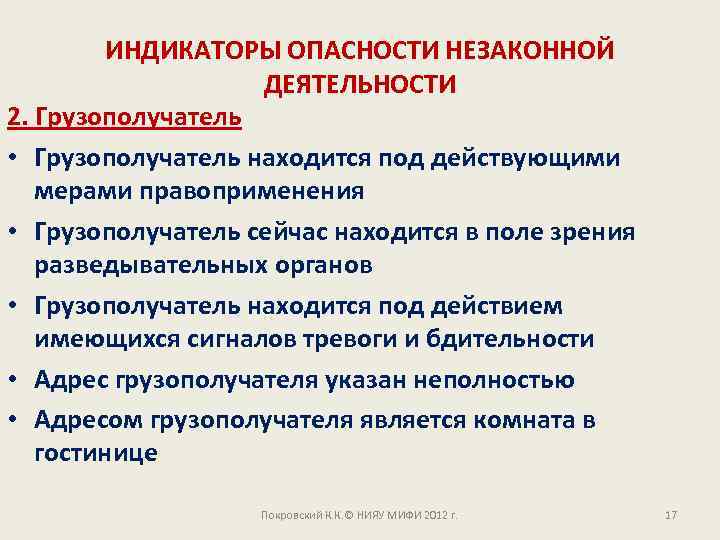 ИНДИКАТОРЫ ОПАСНОСТИ НЕЗАКОННОЙ ДЕЯТЕЛЬНОСТИ

2. Грузополучатель

• Грузополучатель находится под действующими мерами правоприменения

• Грузополучатель сейчас находится в поле зрения разведывательных органов

• Грузополучатель находится под действием имеющихся сигналов тревоги и бдительности

• Адрес грузополучателя указан неполностью

• Адресом грузополучателя является комната в гостинице

Покровский К.К.© НИЯУ МИФИ 2012 г.

17